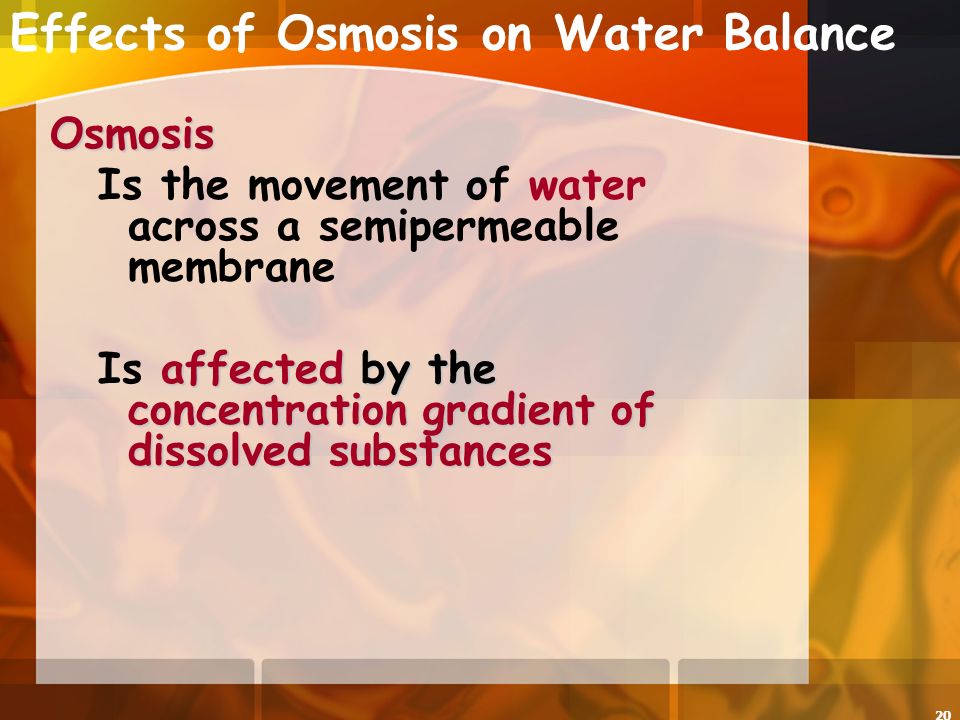 Effects of Osmosis on Water Balance

Osmosis

Is the movement of water across a semipermeable membrane

Is affected by the concentration gradient of dissolved substances

20